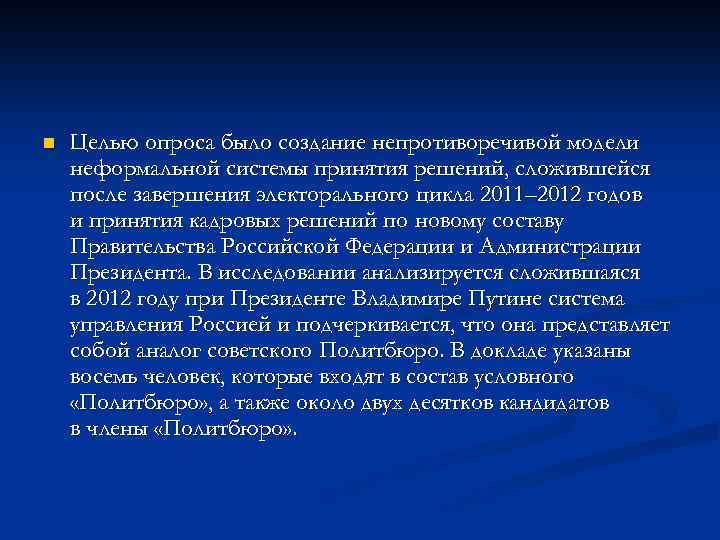 Целью опроса было создание непротиворечивой модели неформальной системы принятия решений, сложившейся после завершения электорального цикла 2011–2012 годов и принятия кадровых решений по новому составу Правительства Российской Федерации и Администрации Президента. В исследовании анализируется сложившаяся в 2012 году при Президенте Владимире Путине система управления Россией и подчеркивается, что она представляет собой аналог советского Политбюро. В докладе указаны восемь человек, которые входят в состав условного «Политбюро», а также около двух десятков кандидатов в члены «Политбюро».